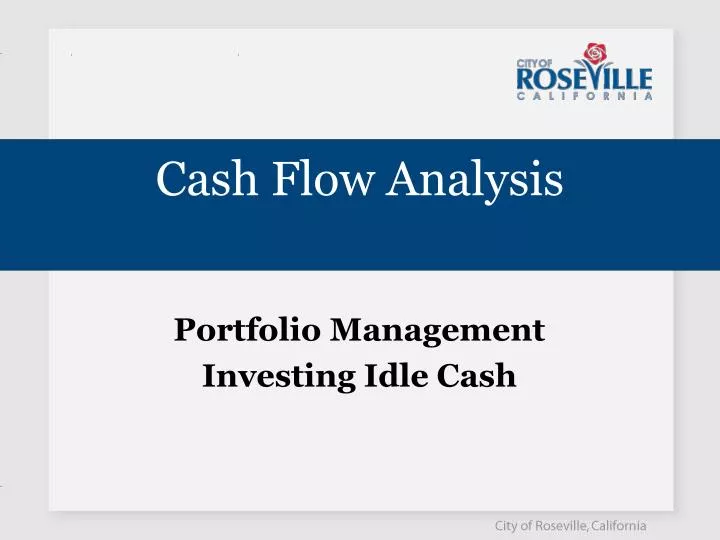 CITY OF ROSEVILLE CALIFORNIA

Cash Flow Analysis

Portfolio Management
Investing Idle Cash

City of Roseville, California